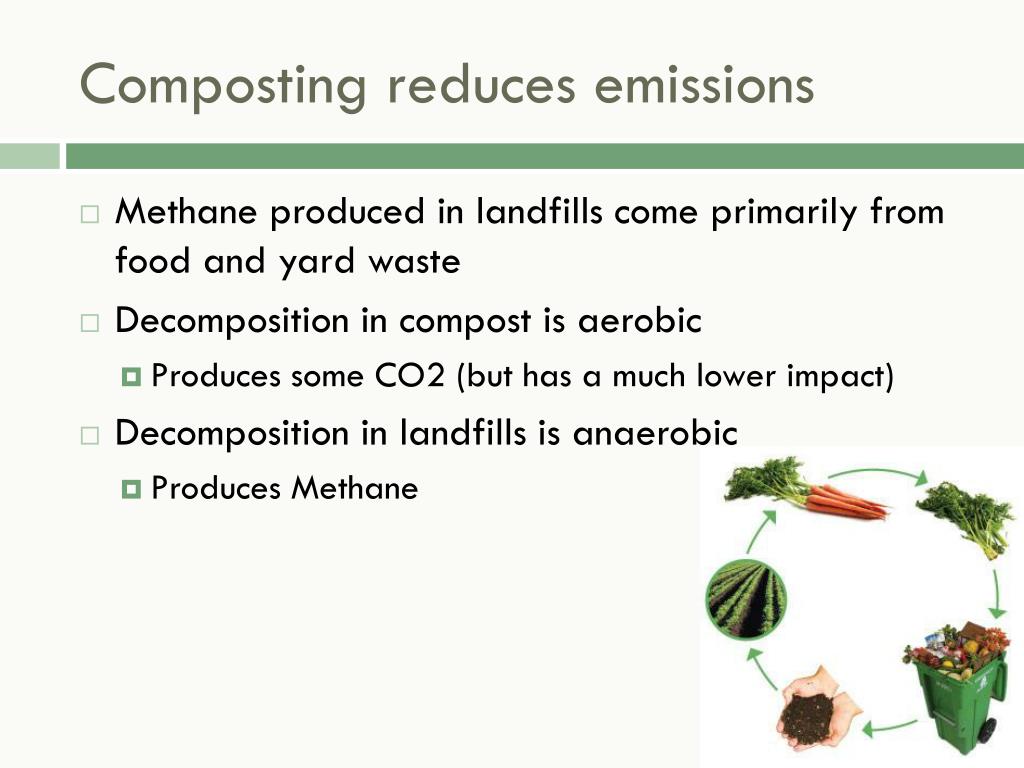 Composting reduces emissions

Methane produced in landfills come primarily from food and yard waste

Decomposition in compost is aerobic

Produces some CO2 (but has a much lower impact)

Decomposition in landfills is anaerobic

Produces Methane